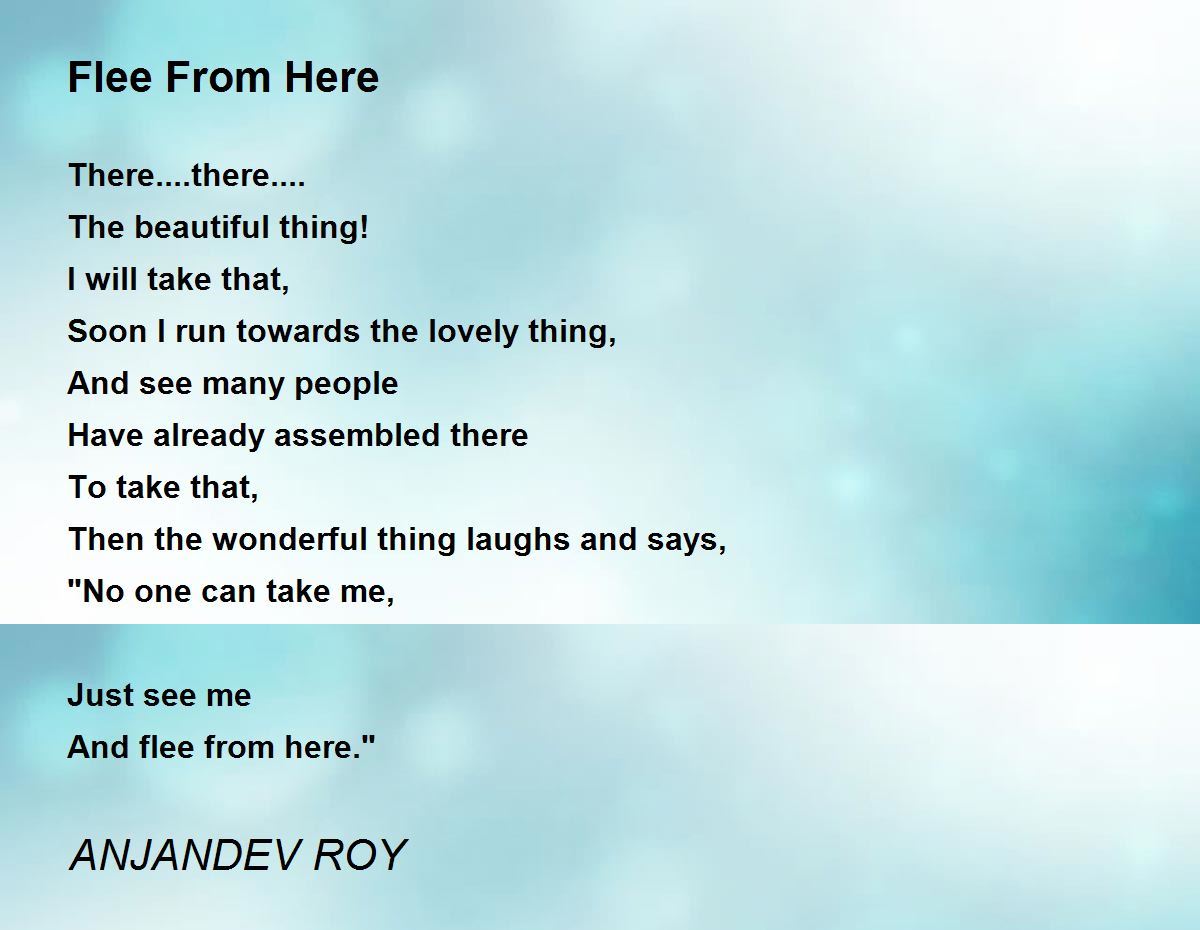 Flee From Here

There....there....
The beautiful thing!
I will take that,
Soon I run towards the lovely thing,
And see many people
Have already assembled there
To take that,
Then the wonderful thing laughs and says,
"No one can take me,

Just see me
And flee from here."

ANJANDEV ROY